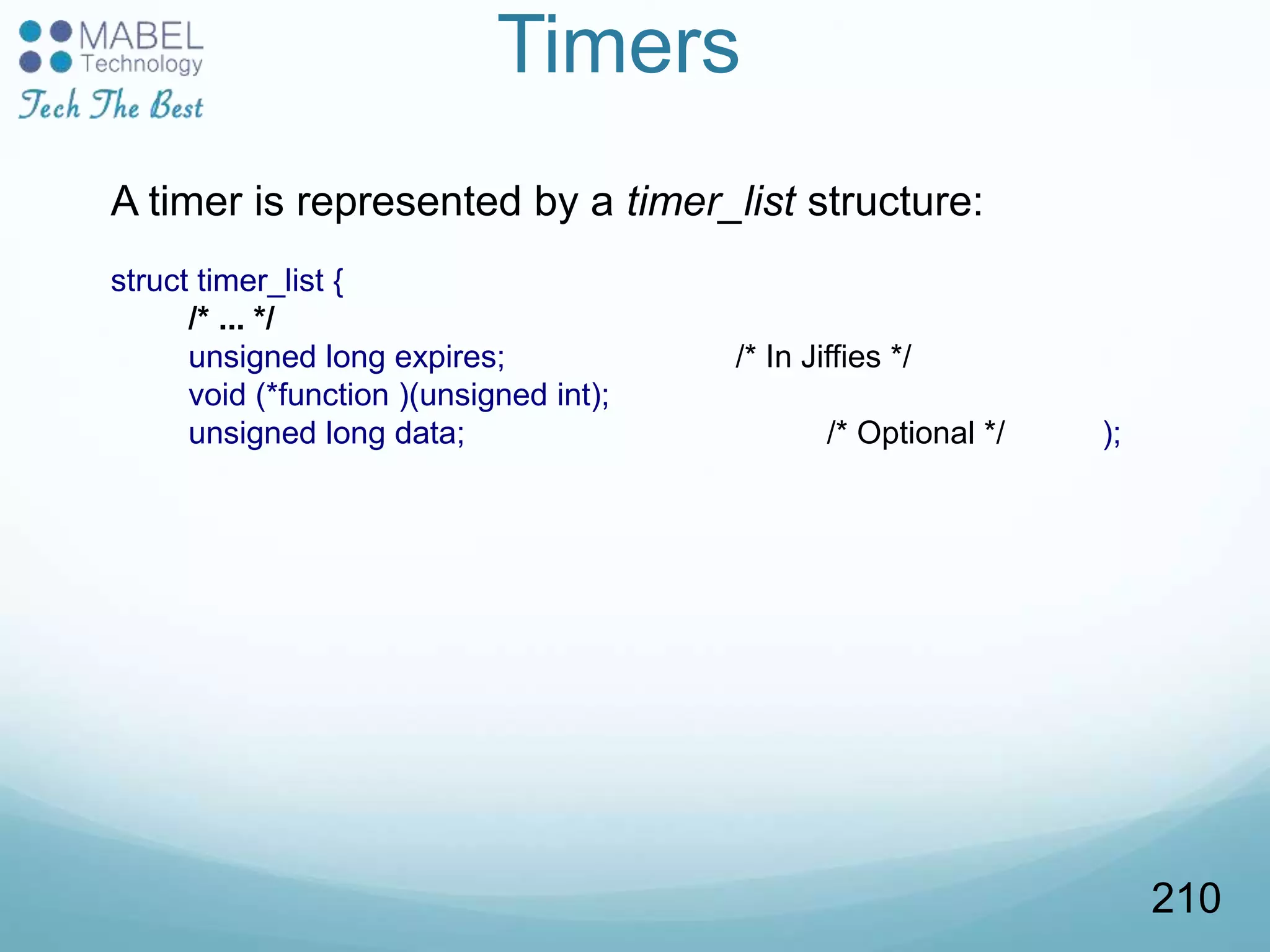 MABEL Technology
Tech The Best

Timers

A timer is represented by a timer_list structure:

struct timer_list {
/* ... */
unsigned long expires; /* In Jiffies */
void (*function )(unsigned int);
unsigned long data; /* Optional */ );

210